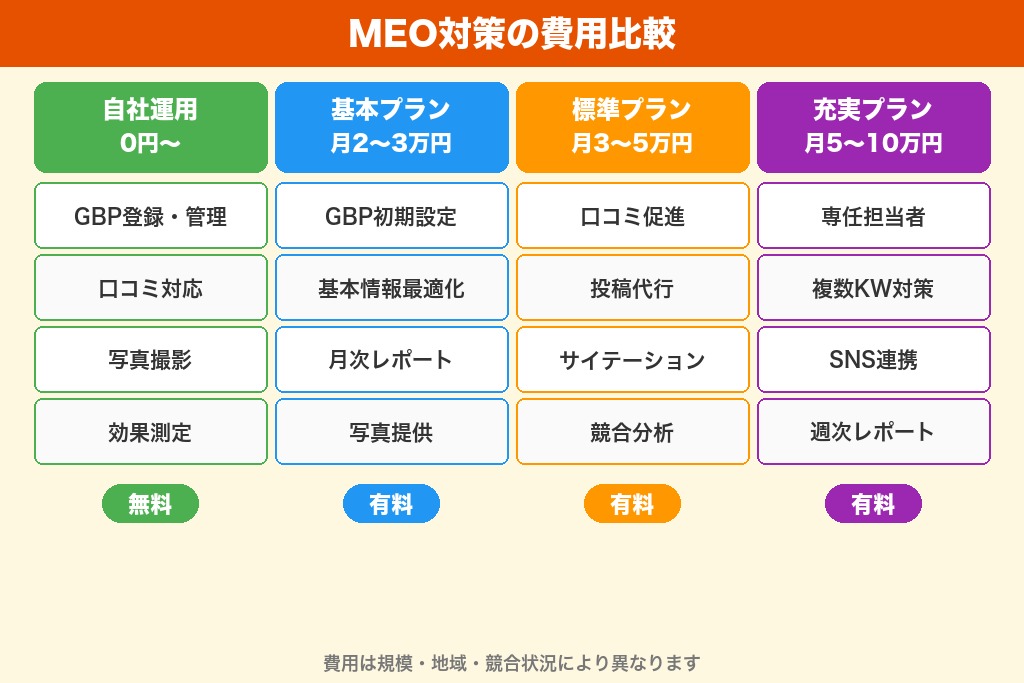 MEO対策の費用比較

| 自社運用 0円〜 | 基本プラン 月2〜3万円 | 標準プラン 月3〜5万円 | 充実プラン 月5〜10万円 |
|---|---|---|---|
| GBP登録・管理 | GBP初期設定 | 口コミ促進 | 専任担当者 |
| 口コミ対応 | 基本情報最適化 | 投稿代行 | 複数KW対策 |
| 写真撮影 | 月次レポート | サイテーション | SNS連携 |
| 効果測定 | 写真提供 | 競合分析 | 週次レポート |
| 無料 | 有料 | 有料 | 有料 |

費用は規模・地域・競合状況により異なります